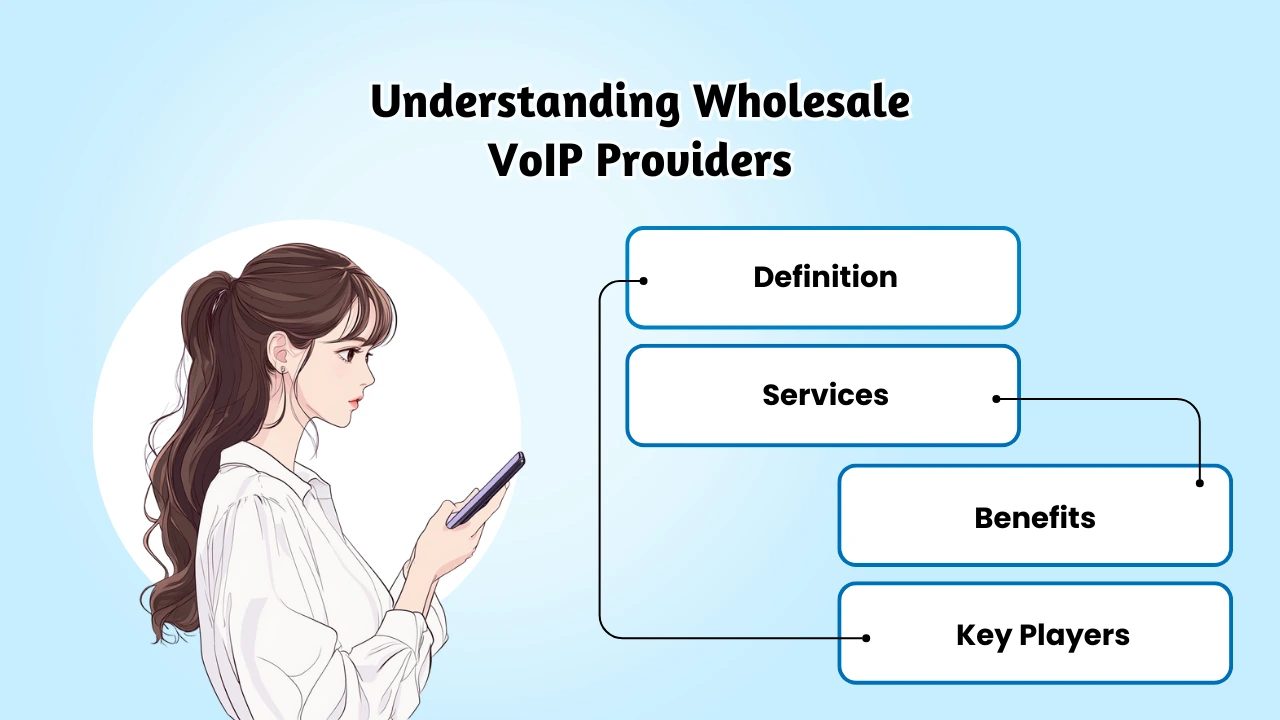 Understanding Wholesale VoIP Providers

Definition

Services

Benefits

Key Players